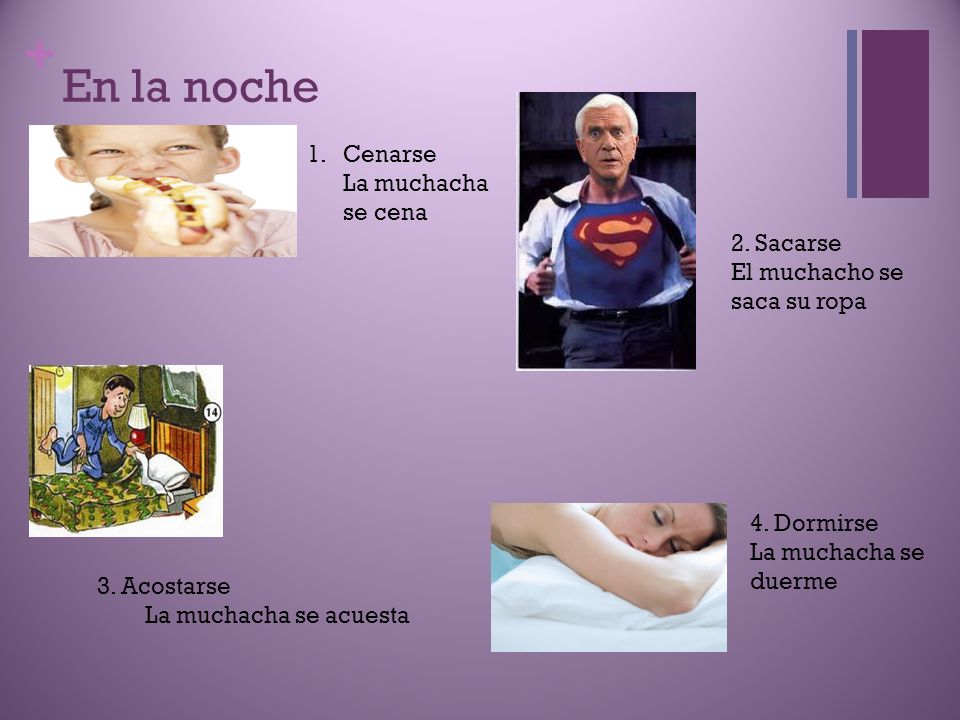 +
En la noche

1. Cenarse
La muchacha se cena

2. Sacarse
El muchacho se saca su ropa

14

3. Acostarse
La muchacha se acuesta

4. Dormirse
La muchacha se duerme